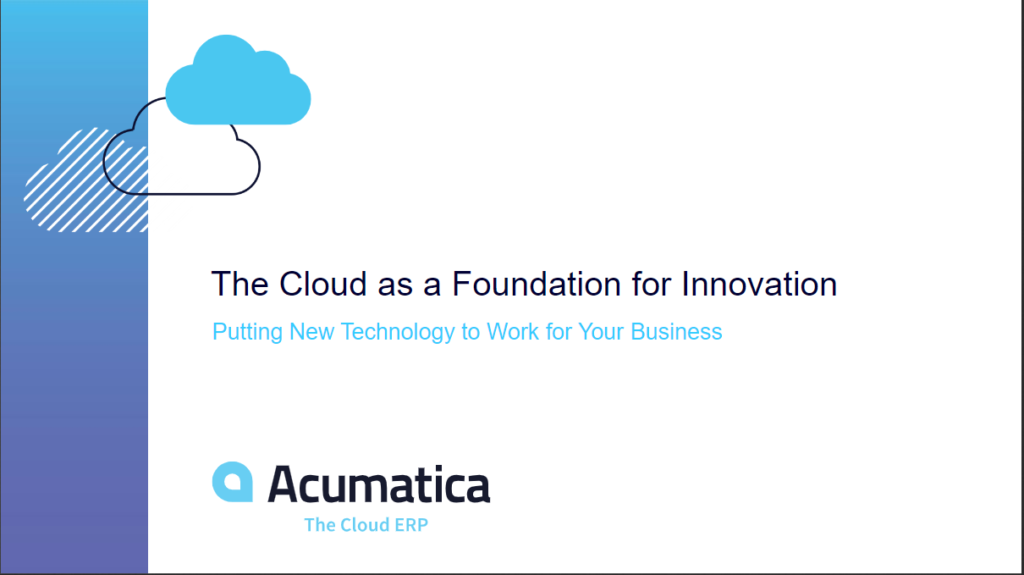 The Cloud as a Foundation for Innovation

Putting New Technology to Work for Your Business

Acumatica

The Cloud ERP